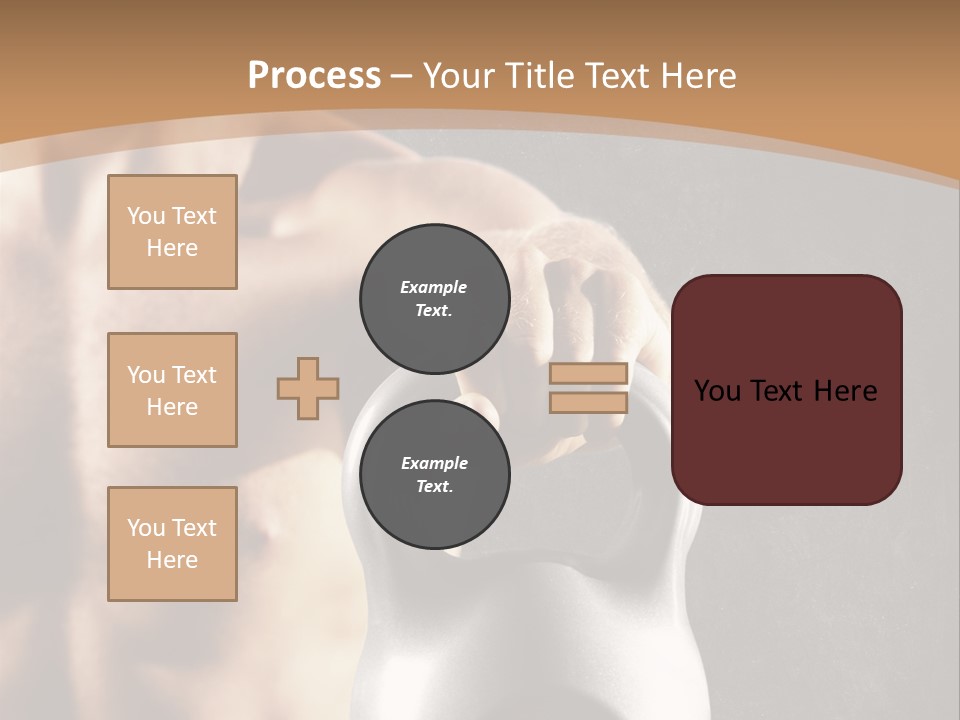 Process – Your Title Text Here

You Text Here

You Text Here

You Text Here

Example Text.

Example Text.

You Text Here